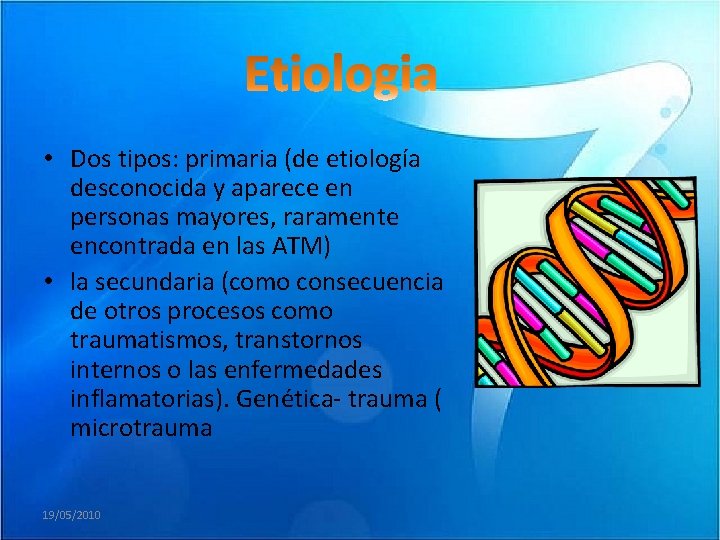 Etiologia

• Dos tipos: primaria (de etiología desconocida y aparece en personas mayores, raramente encontrada en las ATM)
• la secundaria (como consecuencia de otros procesos como traumatismos, transtornos internos o las enfermedades inflamatorias). Genética- trauma ( microtrauma

19/05/2010